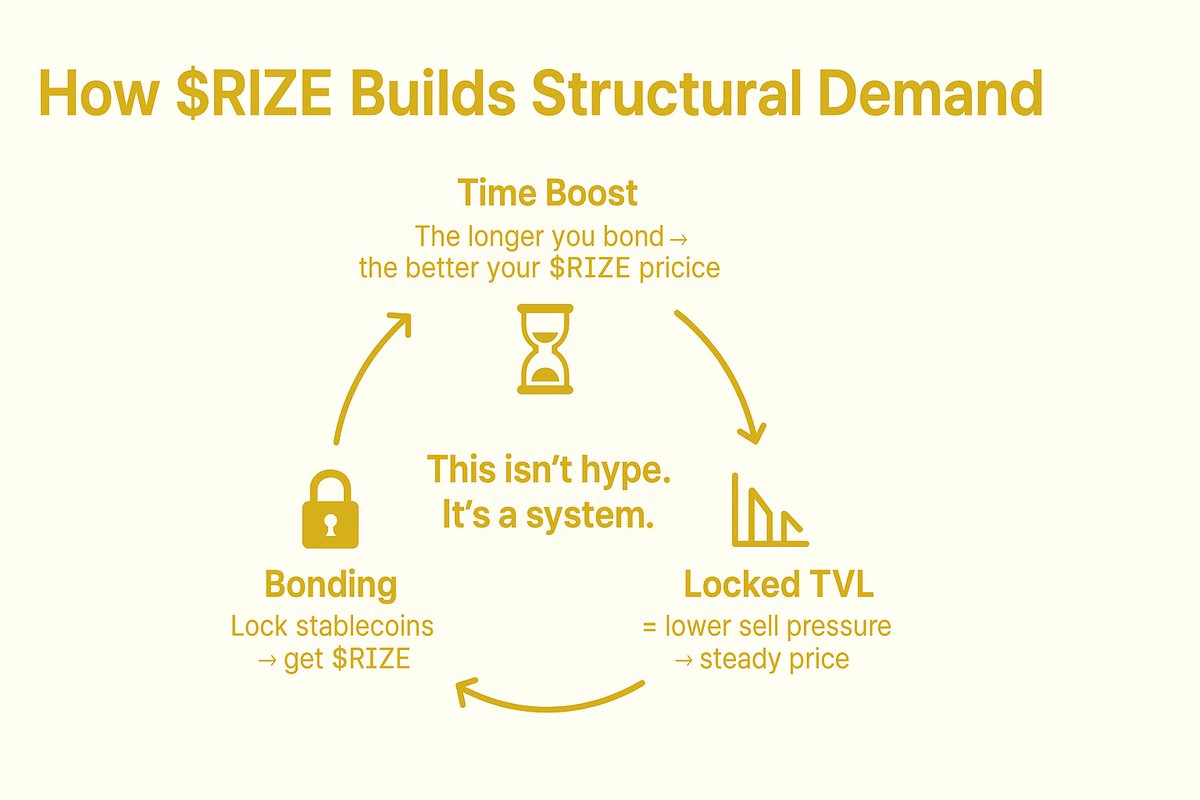 How \$RIZE Builds Structural Demand

Time Boost
The longer you bond →
the better your \$RIZE pricice

This isn't hype.
It's a system.

Bonding
Lock stablecoins
→ get \$RIZE

Locked TVL
= lower sell pressure
→ steady price